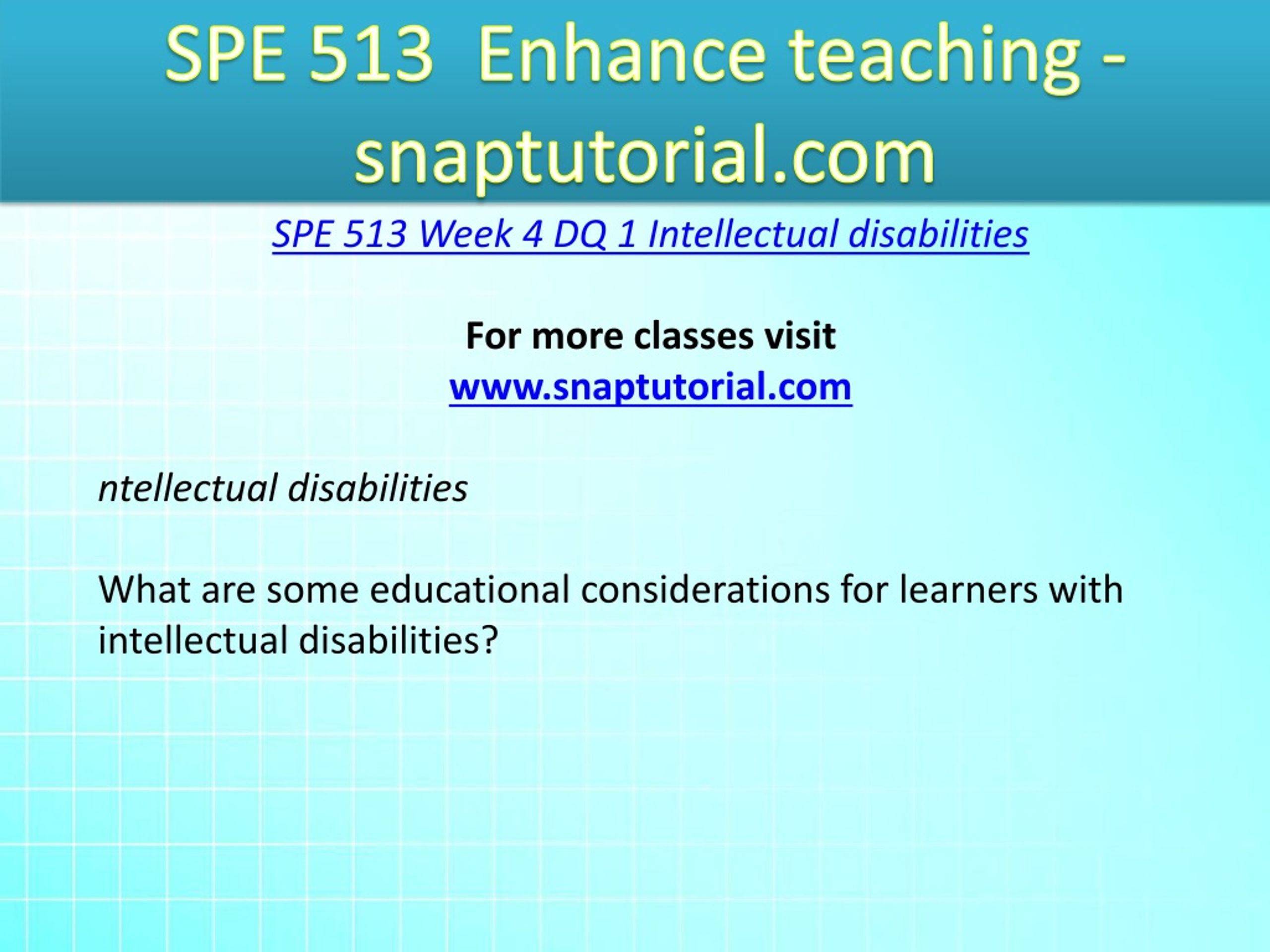 SPE 513 Enhance teaching - snaptutorial.com

SPE 513 Week 4 DQ 1 Intellectual disabilities

For more classes visit
www.snaptutorial.com

ntellectual disabilities

What are some educational considerations for learners with intellectual disabilities?